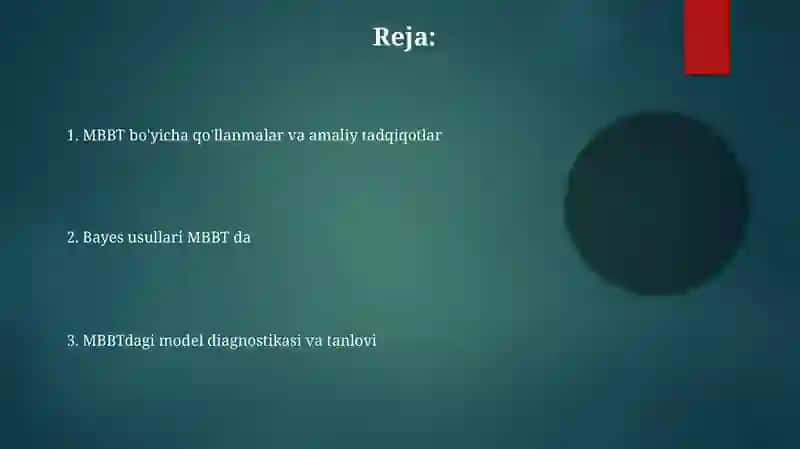 Reja:

1. MBBT bo'yicha qo'llanmalar va amaliy tadqiqotlar

2. Bayes usullari MBBT da

3. MBBTdagi model diagnostikasi va tanlovi